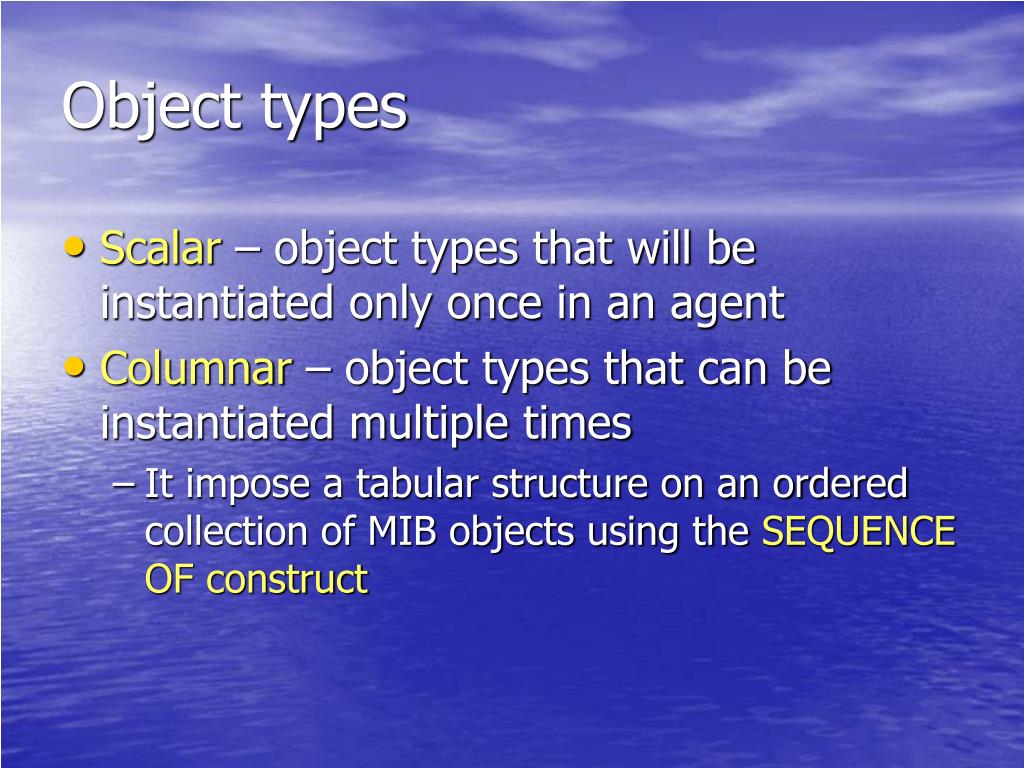 Object types

• Scalar – object types that will be instantiated only once in an agent
• Columnar – object types that can be instantiated multiple times
– It impose a tabular structure on an ordered collection of MIB objects using the SEQUENCE OF construct